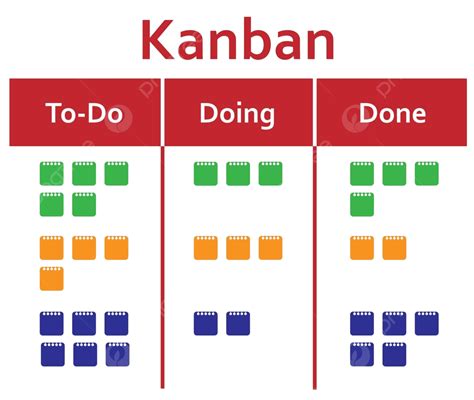 Kanban

| To-Do | Doing | Done |
|---|---|---|